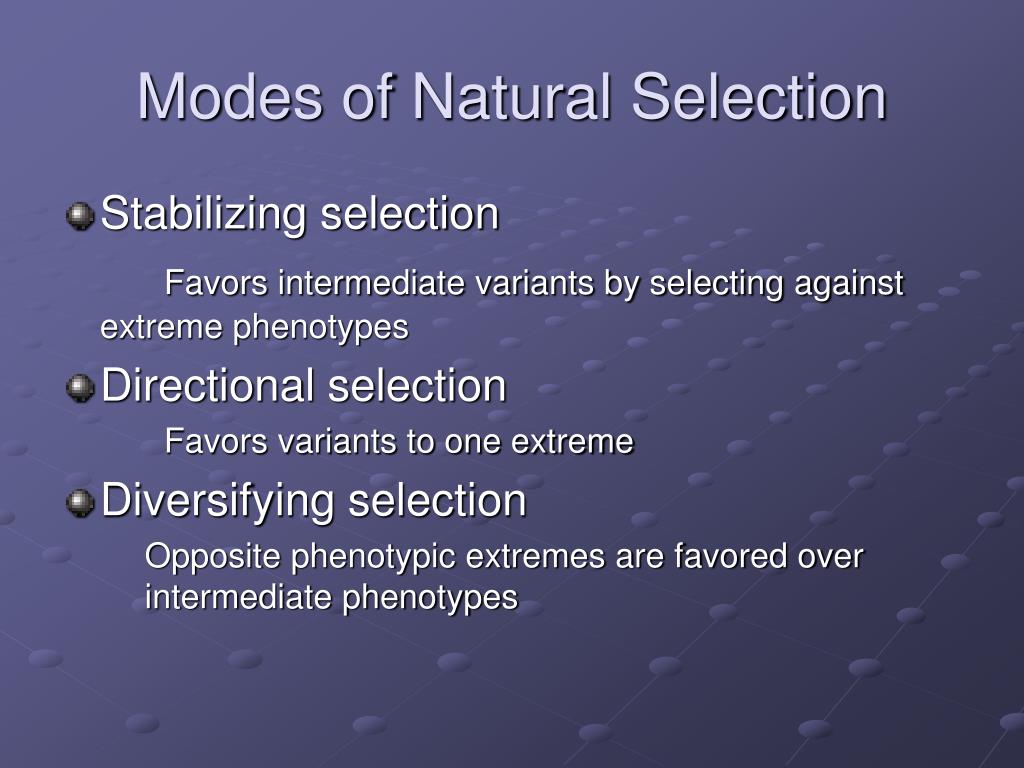 Modes of Natural Selection

Stabilizing selection

Favors intermediate variants by selecting against extreme phenotypes

Directional selection

Favors variants to one extreme

Diversifying selection

Opposite phenotypic extremes are favored over intermediate phenotypes